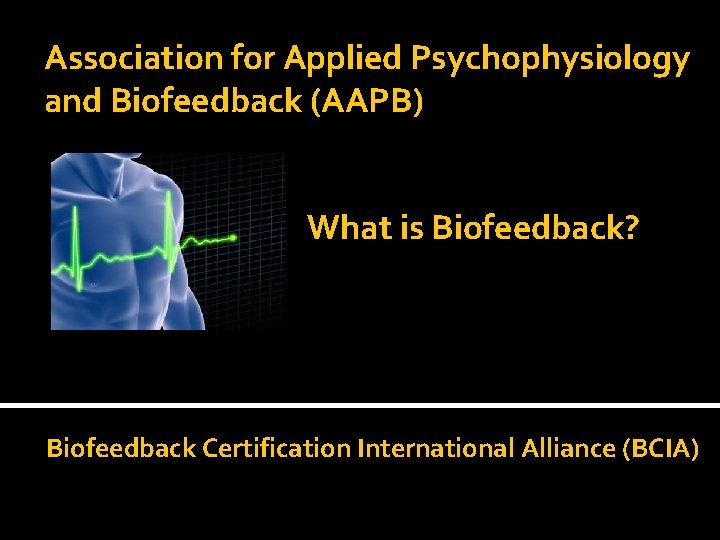 Association for Applied Psychophysiology and Biofeedback (AAPB)

What is Biofeedback?

Biofeedback Certification International Alliance (BCIA)